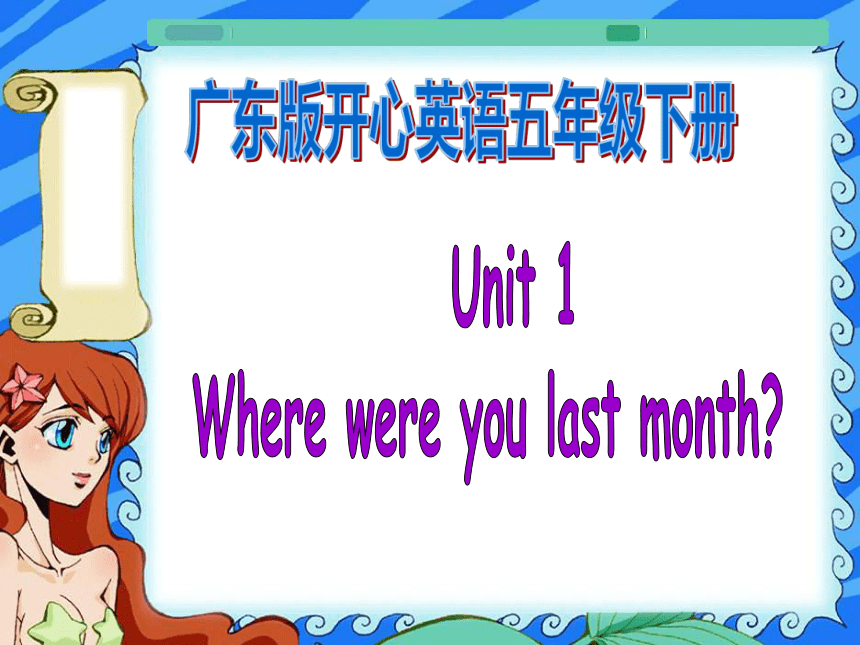 广东版开心英语五年级下册

Unit 1

Where were you last month?